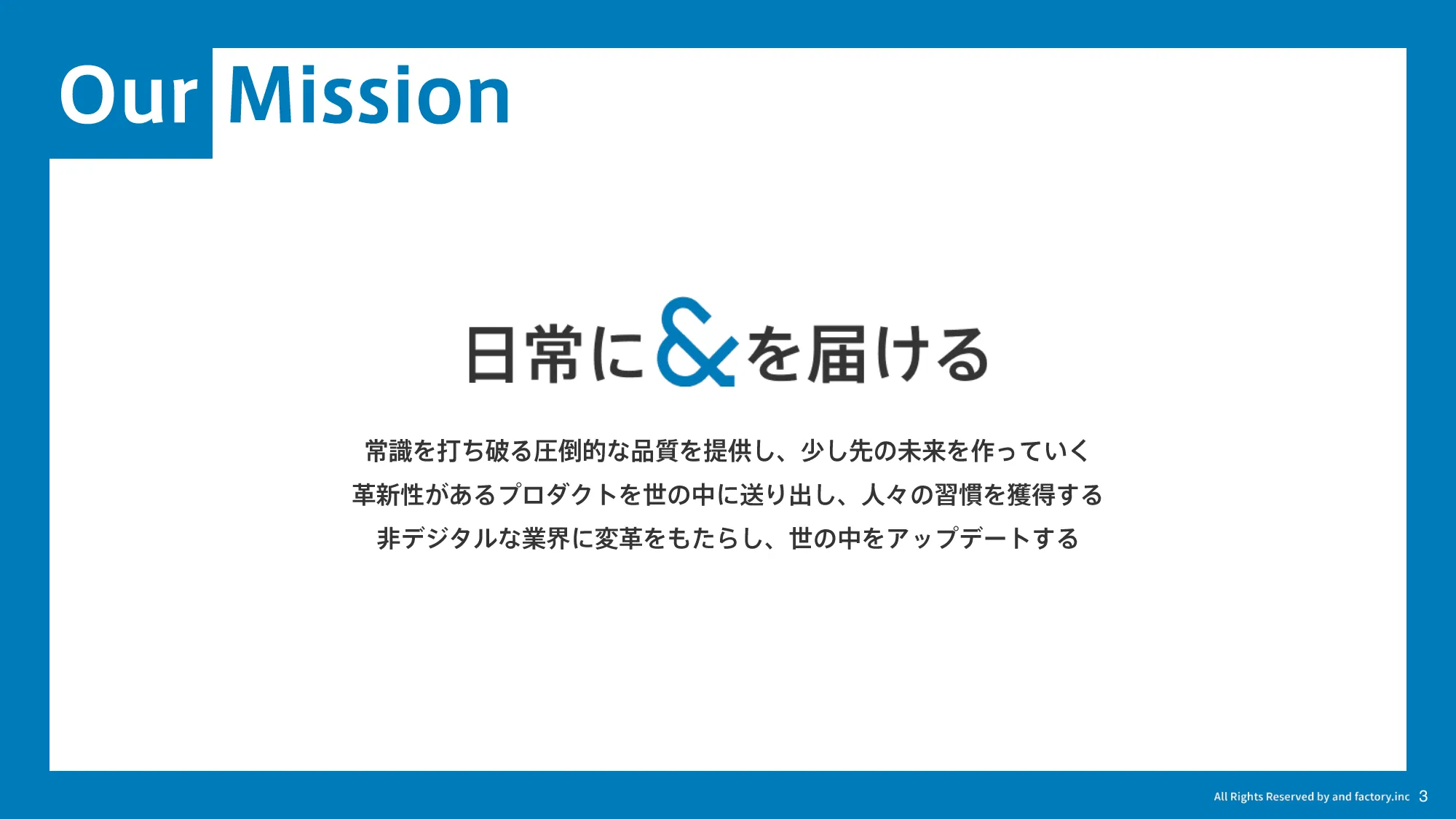 Our Mission

日常に&を届ける

常識を打ち破る圧倒的な品質を提供し、少し先の未来を作っていく
革新性があるプロダクトを世の中に送り出し、人々の習慣を獲得する
非デジタルな業界に変革をもたらし、世の中をアップデートする

All Rights Reserved by and factory.inc 3